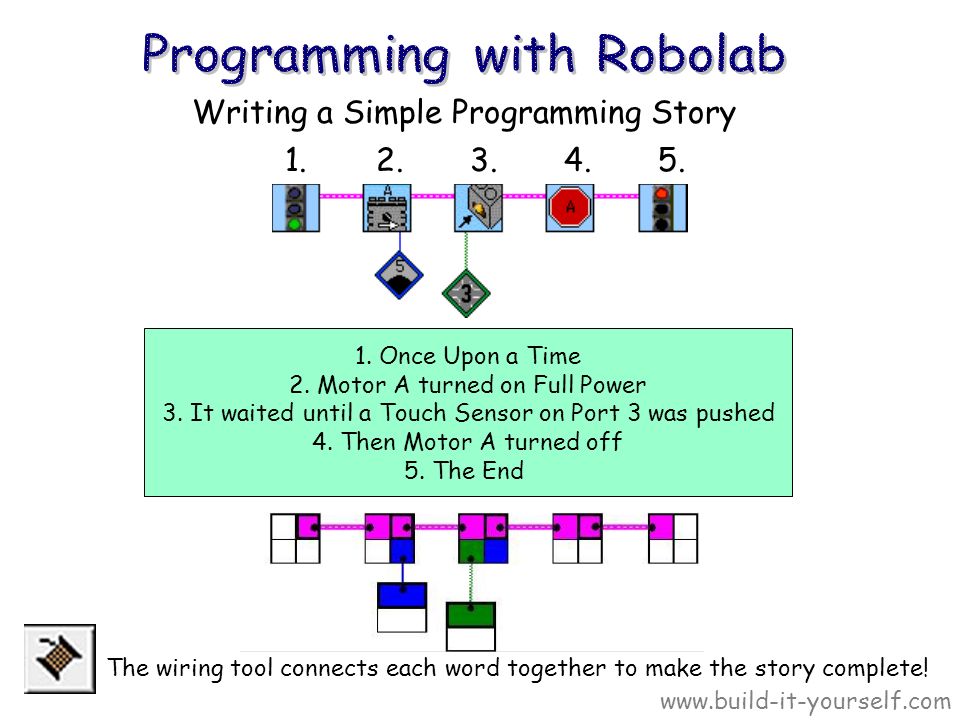 Programming with Robolab

Writing a Simple Programming Story

1. 2. 3. 4. 5.

A

5

3

A

1. Once Upon a Time
2. Motor A turned on Full Power
3. It waited until a Touch Sensor on Port 3 was pushed
4. Then Motor A turned off
5. The End

The wiring tool connects each word together to make the story complete!

www.build-it-yourself.com